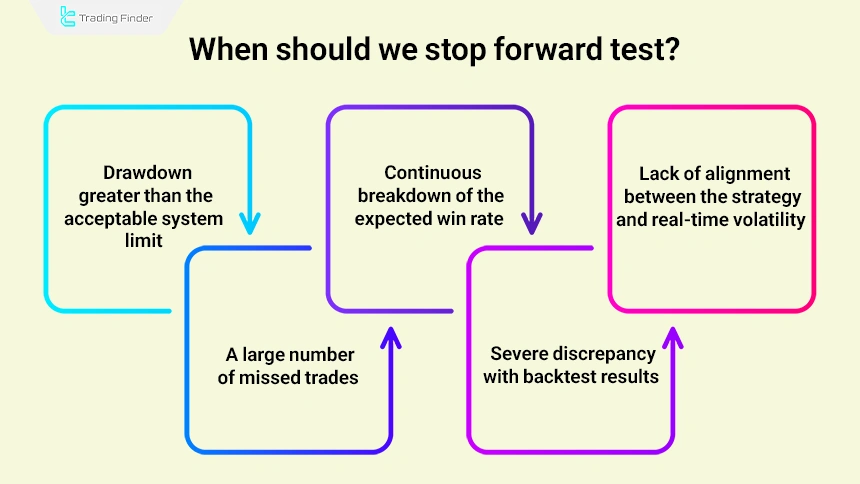 Trading Finder

When should we stop forward test?

Drawdown greater than the acceptable system limit

A large number of missed trades

Continuous breakdown of the expected win rate

Severe discrepancy with backtest results

Lack of alignment between the strategy and real-time volatility